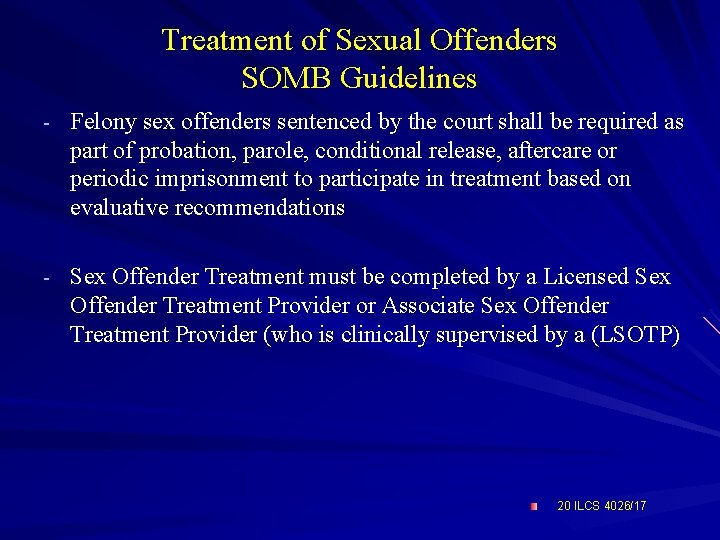 Treatment of Sexual Offenders
SOMB Guidelines

- Felony sex offenders sentenced by the court shall be required as part of probation, parole, conditional release, aftercare or periodic imprisonment to participate in treatment based on evaluative recommendations

- Sex Offender Treatment must be completed by a Licensed Sex Offender Treatment Provider or Associate Sex Offender Treatment Provider (who is clinically supervised by a (LSOTP)

20 ILCS 4026/17